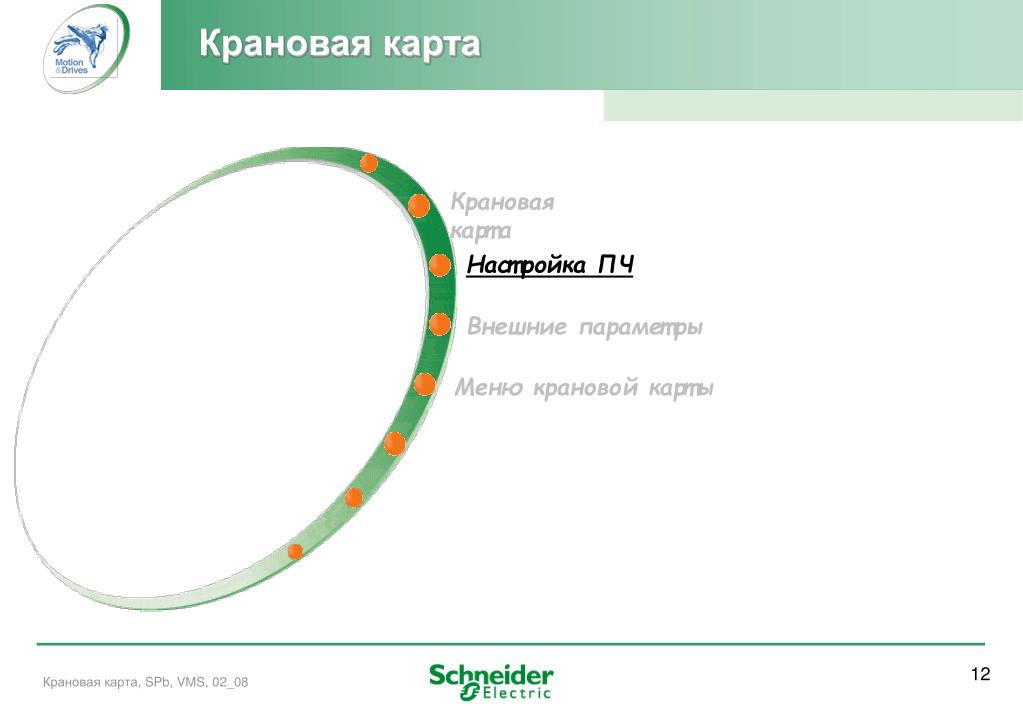 Motion & Drives

Крановая карта

Крановая карта

Настройка ПЧ

Внешние параметры

Меню крановой карты

Крановая карта, SPb, VMS, 02_08

Schneider Electric

12